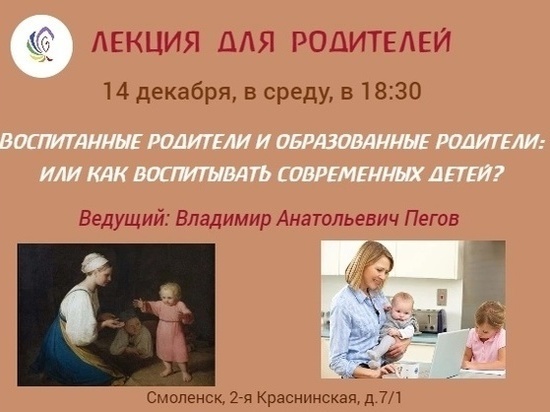 ЛЕКЦИЯ ДЛЯ РОДИТЕЛЕЙ

14 декабря, в среду, в 18:30

ВОСПИТАННЫЕ РОДИТЕЛИ И ОБРАЗОВАННЫЕ РОДИТЕЛИ: ИЛИ КАК ВОСПИТЫВАТЬ СОВРЕМЕННЫХ ДЕТЕЙ?

Ведущий: Владимир Анатольевич Пегов

Смоленск, 2-я Краснинская, д.7/1